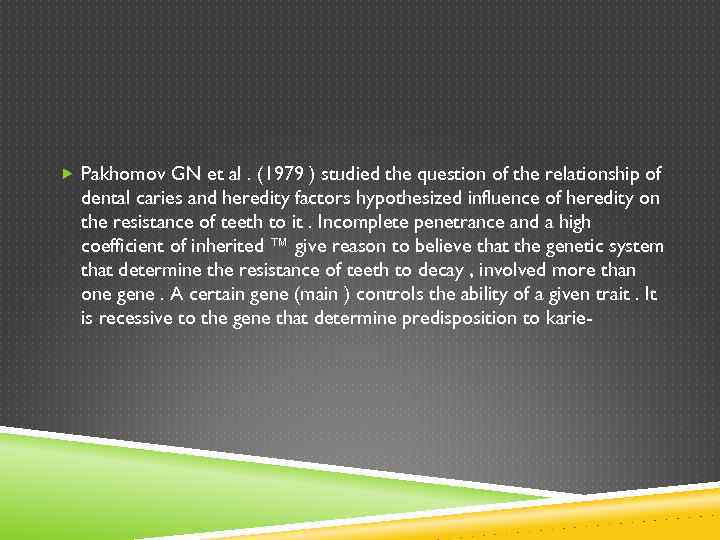 Pakhomov GN et al . (1979 ) studied the question of the relationship of dental caries and heredity factors hypothesized influence of heredity on the resistance of teeth to it . Incomplete penetrance and a high coefficient of inherited ™ give reason to believe that the genetic system that determine the resistance of teeth to decay , involved more than one gene . A certain gene (main ) controls the ability of a given trait . It is recessive to the gene that determine predisposition to karie-